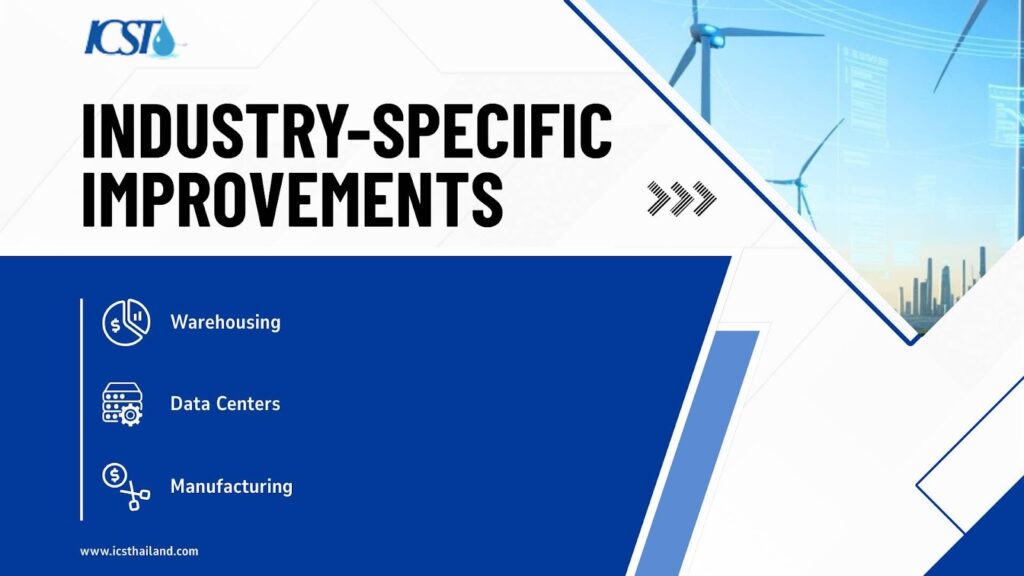 ICST

INDUSTRY-SPECIFIC IMPROVEMENTS

Warehousing

Data Centers

Manufacturing

www.icsthailand.com